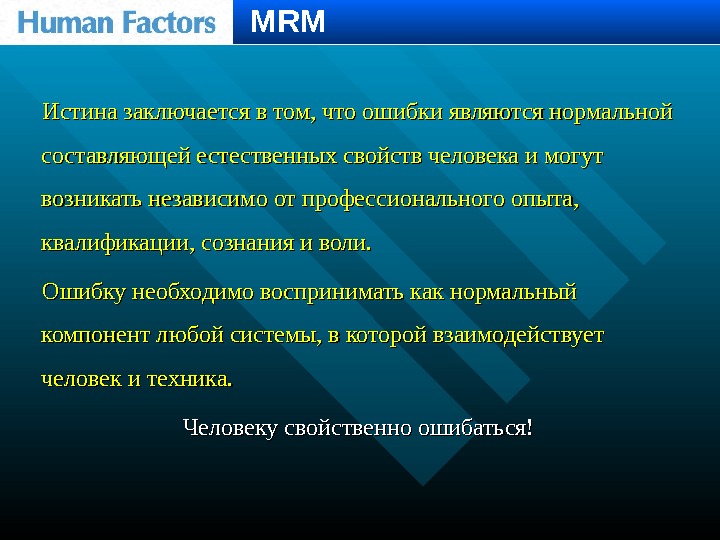 Human Factors MRM

Истина заключается в том, что ошибки являются нормальной составляющей естественных свойств человека и могут возникать независимо от профессионального опыта, квалификации, сознания и воли.

Ошибку необходимо воспринимать как нормальный компонент любой системы, в которой взаимодействует человек и техника.

Человеку свойственно ошибаться!